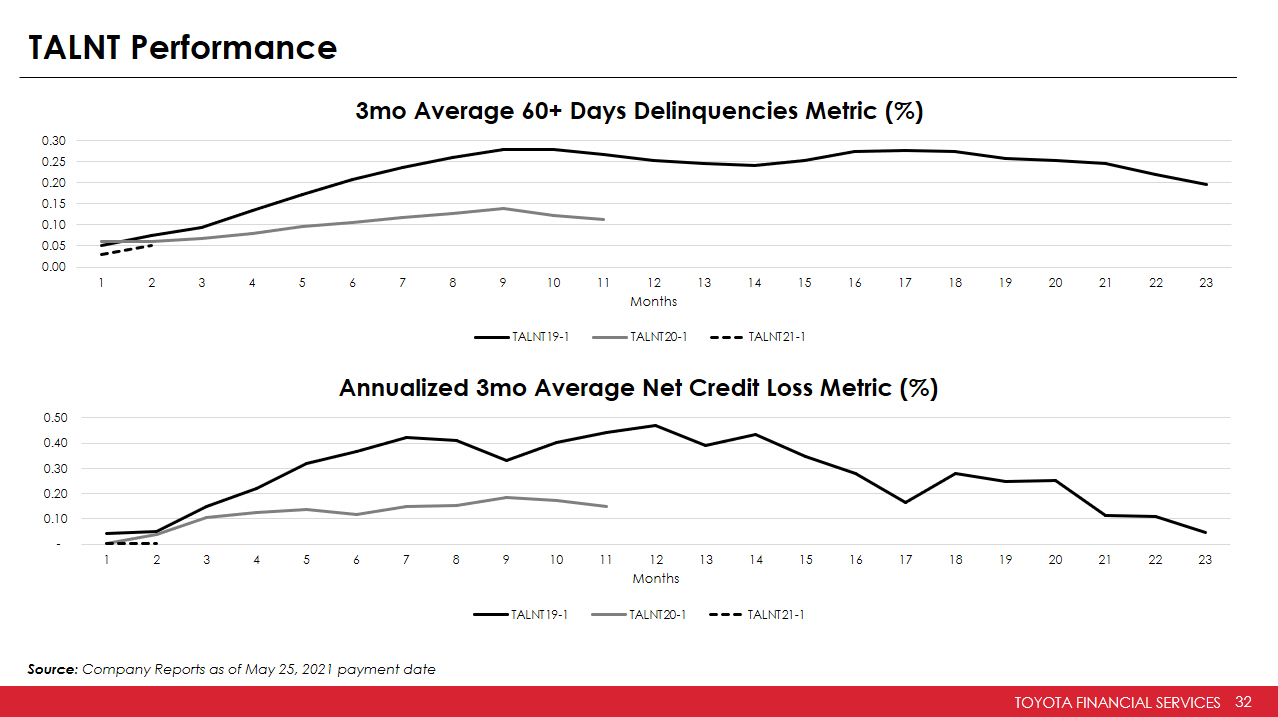 TALNT Performance

3mo Average 60+ Days Delinquencies Metric (%)

0.30
0.25
0.20
0.15
0.10
0.05
0.00

1 2 3 4 5 6 7 8 9 10 11 12 13 14 15 16 17 18 19 20 21 22 23
Months

TALNT19-1 TALNT20-1 TALNT21-1

Annualized 3mo Average Net Credit Loss Metric (%)

0.50
0.40
0.30
0.20
0.10
-

1 2 3 4 5 6 7 8 9 10 11 12 13 14 15 16 17 18 19 20 21 22 23
Months

TALNT19-1 TALNT20-1 TALNT21-1

Source: Company Reports as of May 25, 2021 payment date

TOYOTA FINANCIAL SERVICES 32